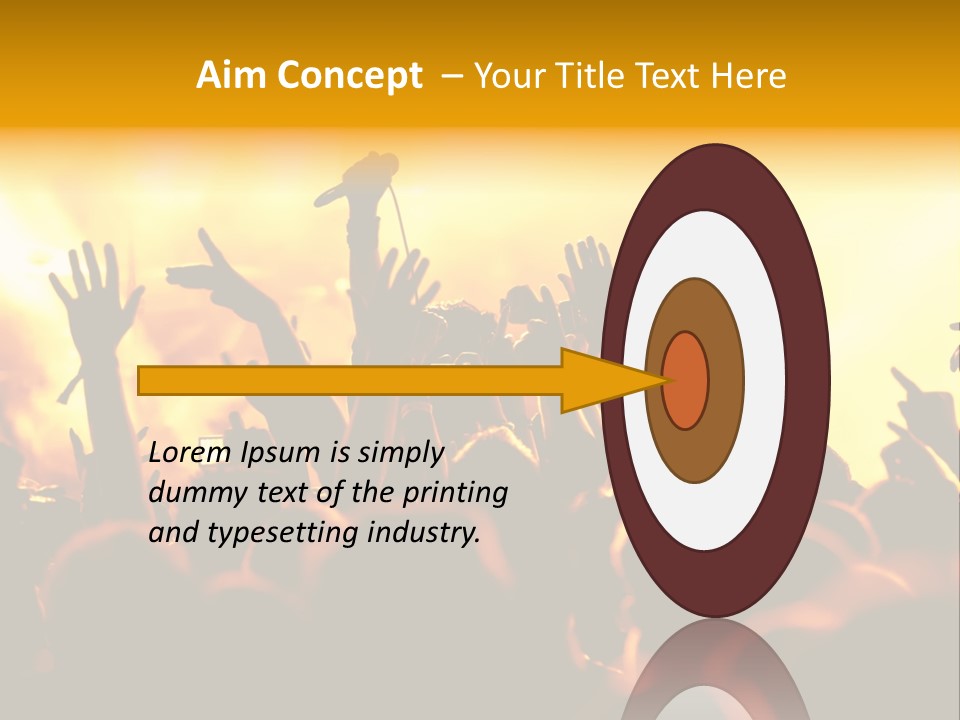 Aim Concept – Your Title Text Here

Lorem Ipsum is simply dummy text of the printing and typesetting industry.